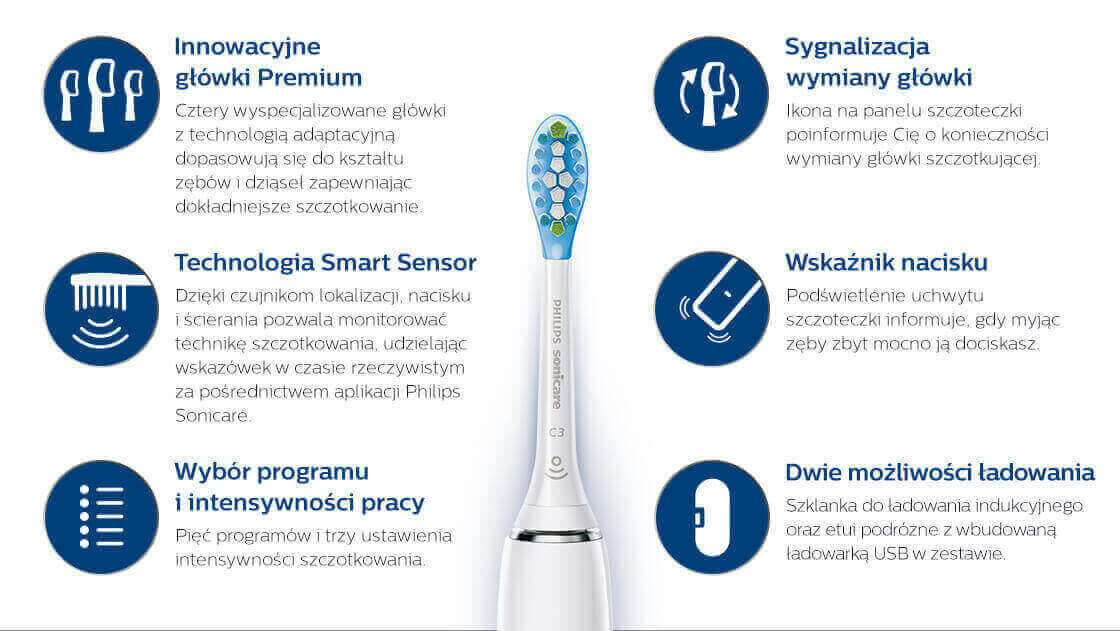 Innowacyjne główki Premium

Cztery wyspecjalizowane główki z technologią adaptacyjną dopasowują się do kształtu zębów i dziąseł zapewniając dokładniejsze szczotkowanie.

Technologia Smart Sensor

Dzięki czujnikom lokalizacji, nacisku i ścierania pozwala monitorować technikę szczotkowania, udzielając wskazówek w czasie rzeczywistym za pośrednictwem aplikacji Philips Sonicare.

Wybór programu i intensywności pracy

Pięć programów i trzy ustawienia intensywności szczotkowania.

PHILIPS sonicare

C3

Sygnalizacja wymiany główki

Ikona na panelu szczoteczki poinformuje Cię o konieczności wymiany główki szczotkującej.

Wskaźnik nacisku

Podświetlenie uchwytu szczoteczki informuje, gdy myjąc zęby zbyt mocno ją dociskasz.

Dwie możliwości ładowania

Szklanka do ładowania indukcyjnego oraz etui podróżne z wbudowaną ładowarką USB w zestawie.